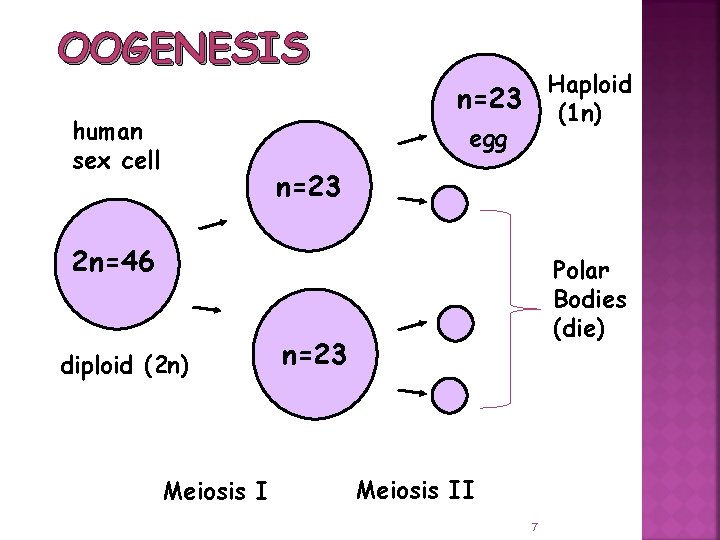 OOGENESIS

human sex cell

2n=46

diploid (2n)

n=23

n=23

n=23

egg

Haploid (1n)

Polar Bodies (die)

Meiosis I

Meiosis II

7